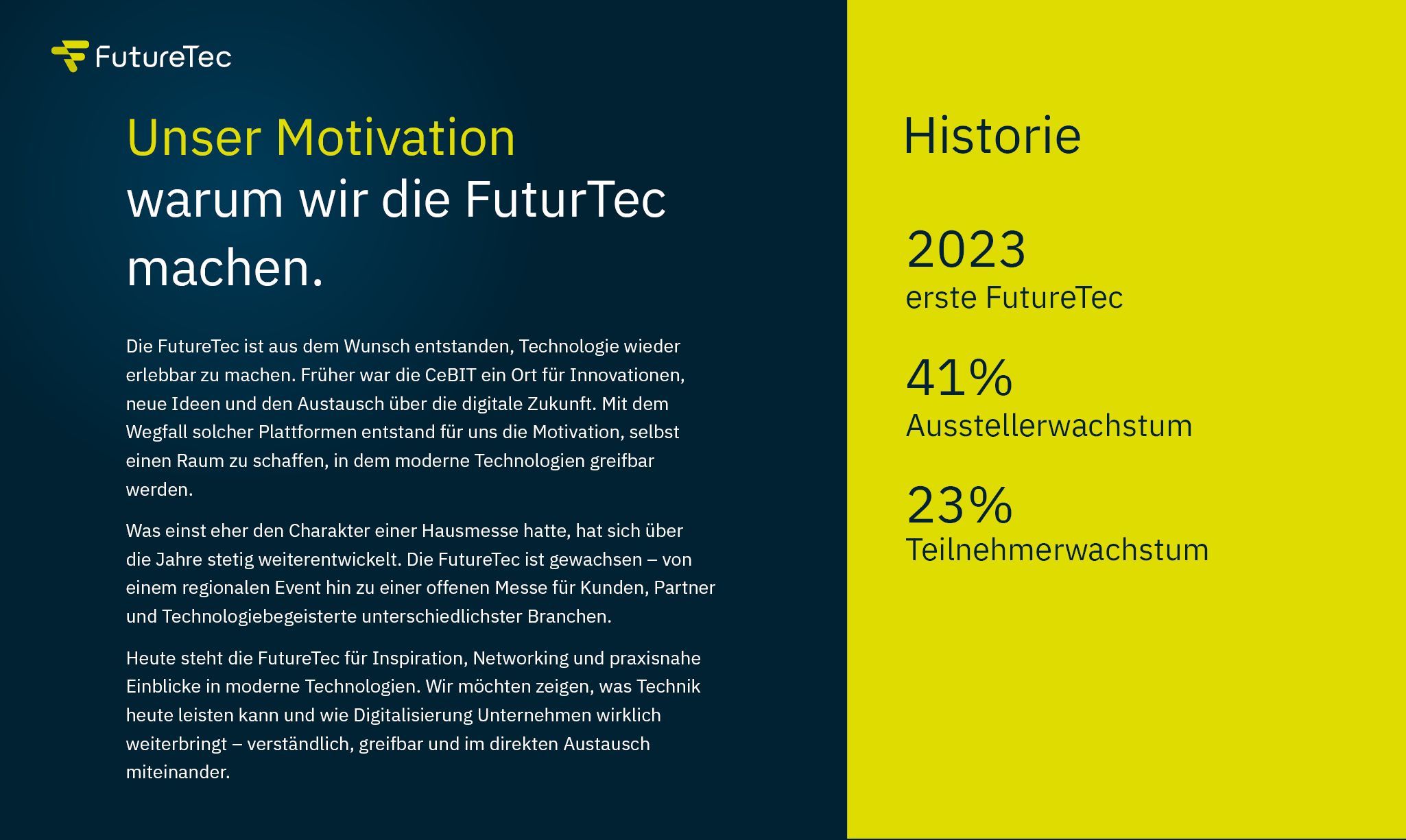 FutureTec

Unser Motivation
warum wir die FuturTec machen.

Die FutureTec ist aus dem Wunsch entstanden, Technologie wieder erlebbar zu machen. Früher war die CeBIT ein Ort für Innovationen, neue Ideen und den Austausch über die digitale Zukunft. Mit dem Wegfall solcher Plattformen entstand für uns die Motivation, selbst einen Raum zu schaffen, in dem moderne Technologien greifbar werden.

Was einst eher den Charakter einer Hausmesse hatte, hat sich über die Jahre stetig weiterentwickelt. Die FutureTec ist gewachsen – von einem regionalen Event hin zu einer offenen Messe für Kunden, Partner und Technologiebegeisterte unterschiedlichster Branchen.

Heute steht die FutureTec für Inspiration, Networking und praxisnahe Einblicke in moderne Technologien. Wir möchten zeigen, was Technik heute leisten kann und wie Digitalisierung Unternehmen wirklich weiterbringt – verständlich, greifbar und im direkten Austausch miteinander.

Historie

2023
erste FutureTec

41%
Ausstellerwachstum

23%
Teilnehmerwachstum